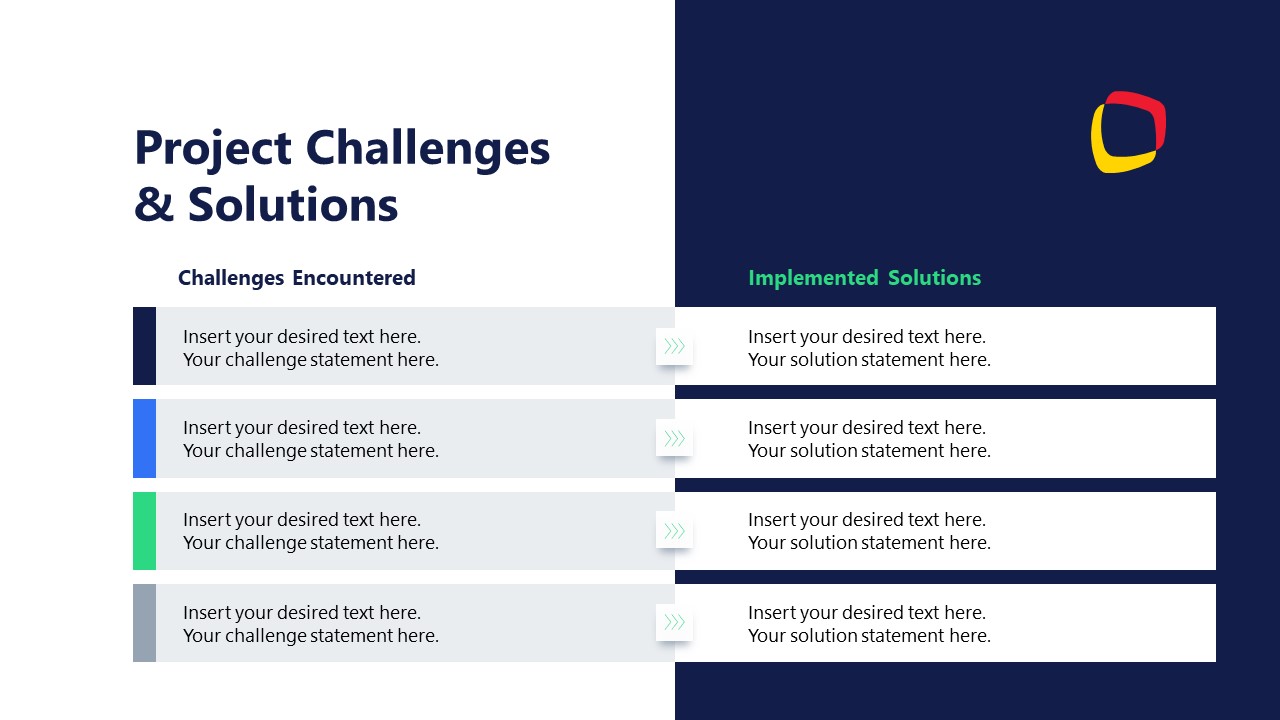 Project Challenges & Solutions

Challenges Encountered

Insert your desired text here.
Your challenge statement here.

Insert your desired text here.
Your challenge statement here.

Insert your desired text here.
Your challenge statement here.

Insert your desired text here.
Your challenge statement here.

Implemented Solutions

Insert your desired text here.
Your solution statement here.

Insert your desired text here.
Your solution statement here.

Insert your desired text here.
Your solution statement here.

Insert your desired text here.
Your solution statement here.